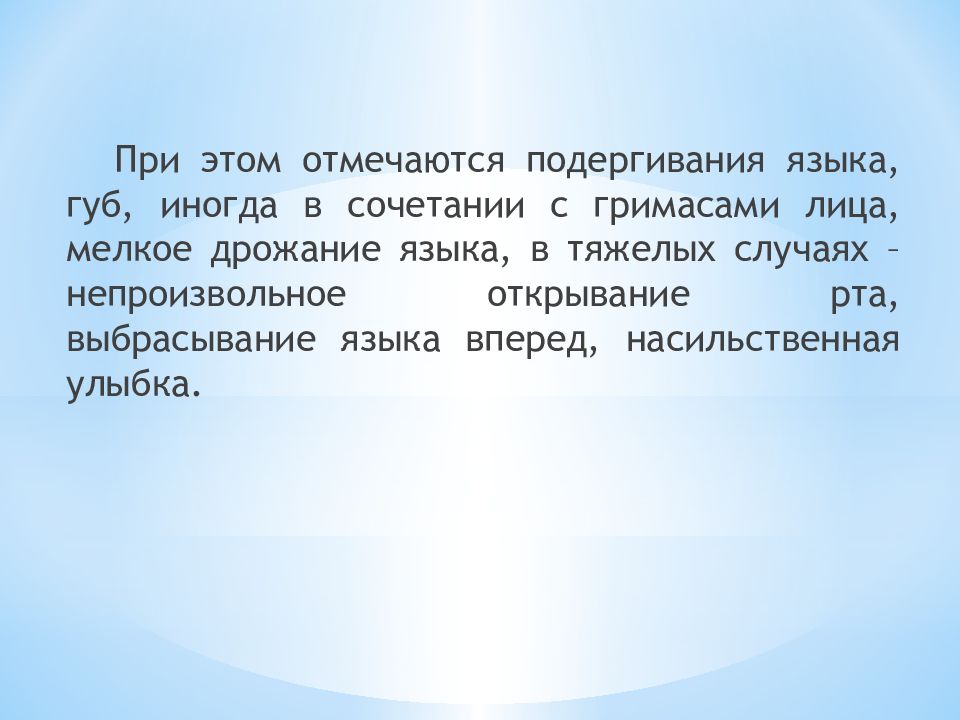 При этом отмечаются подергивания языка, губ, иногда в сочетании с гримасами лица, мелкое дрожание языка, в тяжелых случаях – непроизвольное открывание рта, выбрасывание языка вперед, насильственная улыбка.